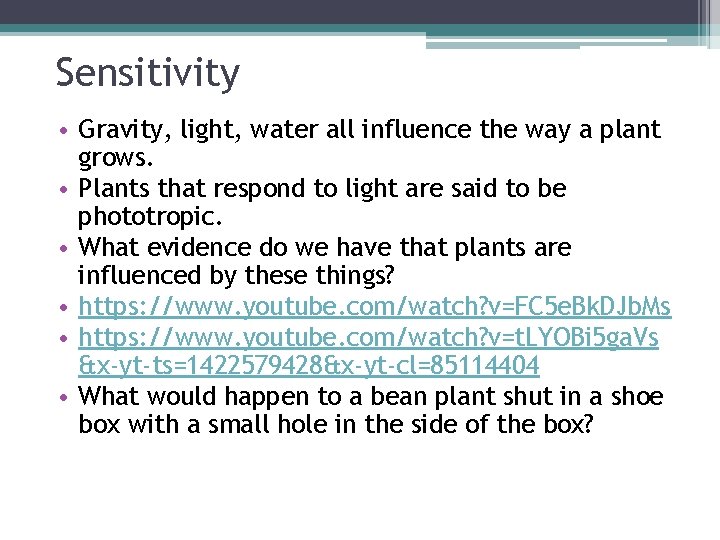 Sensitivity

• Gravity, light, water all influence the way a plant grows.
• Plants that respond to light are said to be phototropic.
• What evidence do we have that plants are influenced by these things?
• https://www.youtube.com/watch?v=FC5eBkDJbMs
• https://www.youtube.com/watch?v=tLYOBi5gaVs&x-yt-ts=1422579428&x-yt-cl=85114404
• What would happen to a bean plant shut in a shoe box with a small hole in the side of the box?